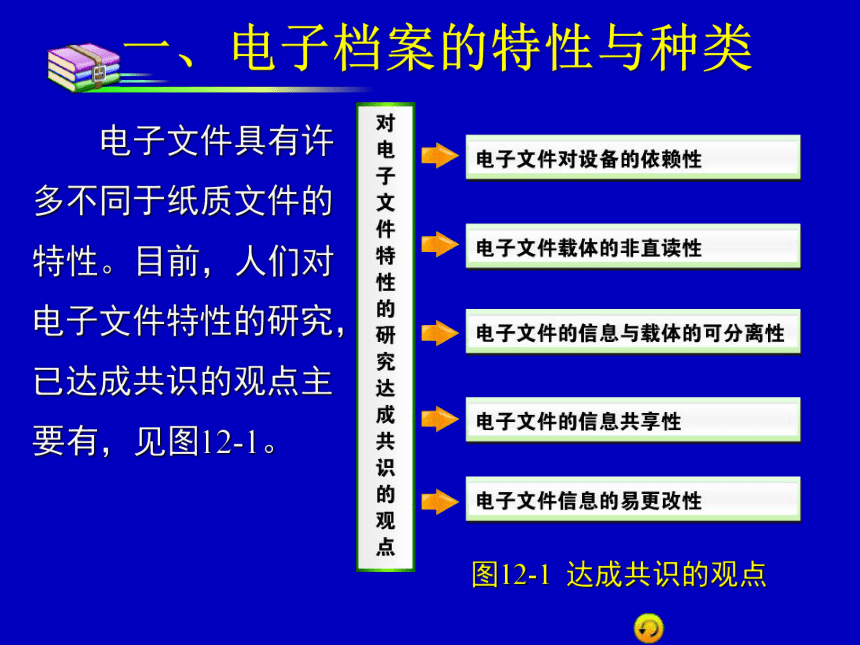 一、电子档案的特性与种类

电子文件具有许多不同于纸质文件的特性。目前，人们对电子文件特性的研究，已达成共识的观点主要有，见图12-1。

对电子文件特性的研究达成共识的观点

电子文件对设备的依赖性

电子文件载体的非直读性

电子文件的信息与载体的可分离性

电子文件的信息共享性

电子文件信息的易更改性

图12-1 达成共识的观点